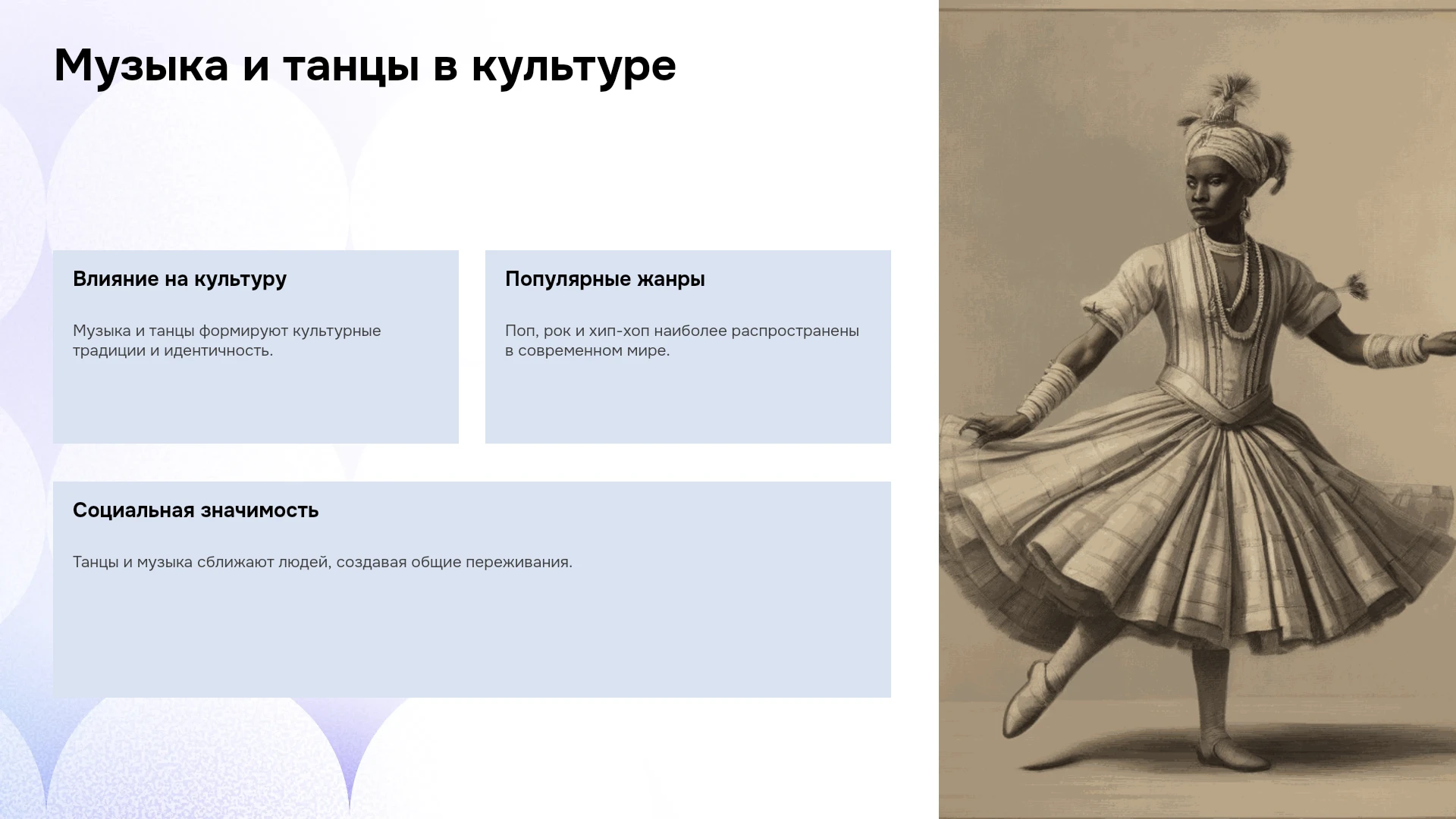 Музыка и танцы в культуре

Влияние на культуру

Музыка и танцы формируют культурные традиции и идентичность.

Популярные жанры

Поп, рок и хип-хоп наиболее распространены в современном мире.

Социальная значимость

Танцы и музыка сближают людей, создавая общие переживания.